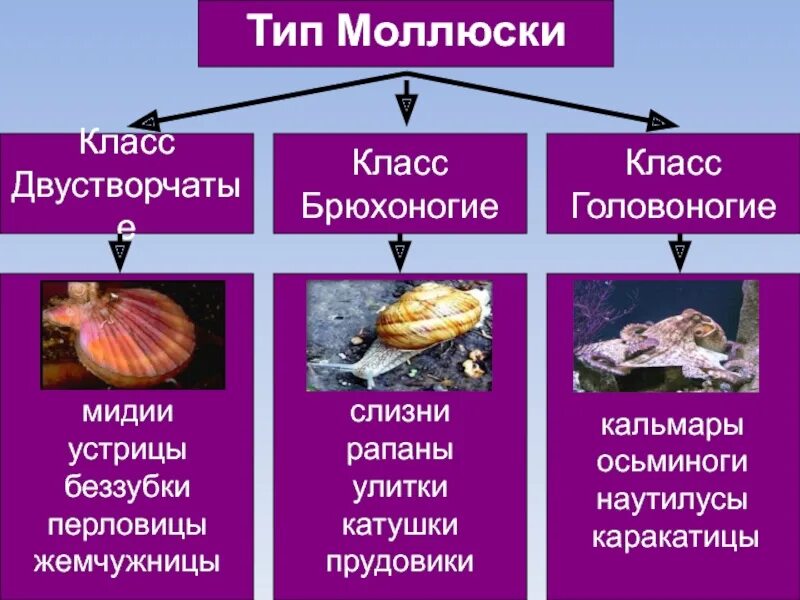 Тип Моллюски

Класс Двустворчатые

Класс Брюхоногие

Класс Головоногие

мидии
устрицы
беззубки
перловицы
жемчужницы

слизни
рапаны
улитки
катушки
прудовики

кальмары
осьминоги
наутилусы
каракатицы